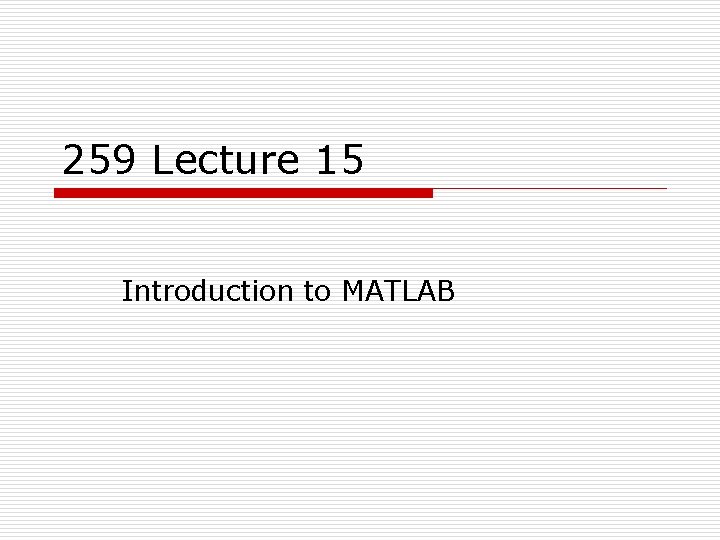 259 Lecture 15

Introduction to MATLAB